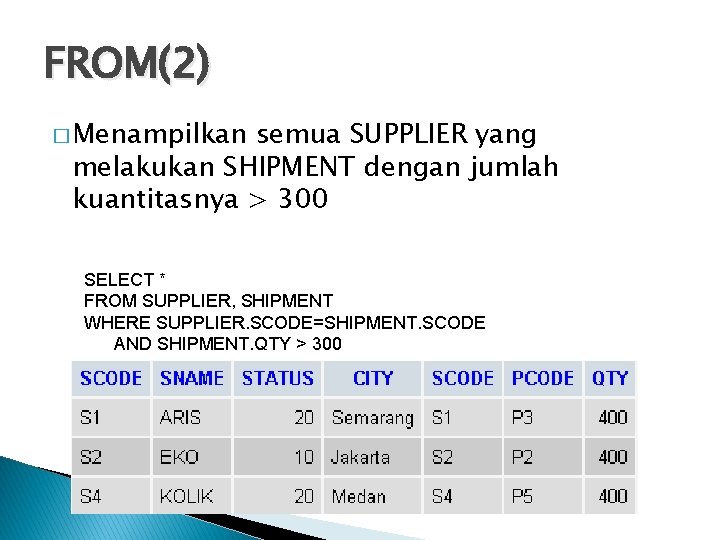 FROM(2)

□ Menampilkan semua SUPPLIER yang melakukan SHIPMENT dengan jumlah kuantitasnya > 300

SELECT *
FROM SUPPLIER, SHIPMENT
WHERE SUPPLIER.SCODE=SHIPMENT.SCODE
AND SHIPMENT.QTY > 300

| SCODE | SNAME | STATUS | CITY | SCODE | PCODE | QTY |
|---|---|---|---|---|---|---|
| S1 | ARIS | 20 | Semarang | S1 | P3 | 400 |
| S2 | EKO | 10 | Jakarta | S2 | P2 | 400 |
| S4 | KOLIK | 20 | Medan | S4 | P5 | 400 |